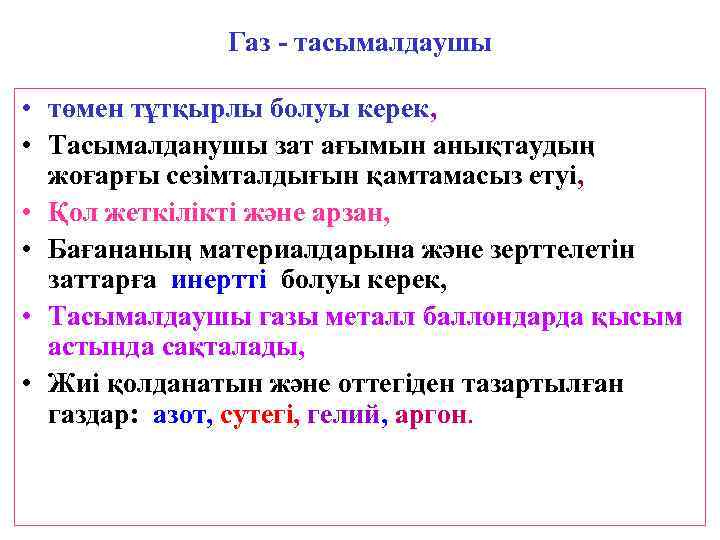 Газ - тасымалдаушы

• төмен тұтқырлы болуы керек,
• Тасымалданушы зат ағымын анықтаудың жоғарғы сезімталдығын қамтамасыз етуі,
• Қол жеткілікті және арзан,
• Бағананың материалдарына және зерттелетін заттарға инертті болуы керек,
• Тасымалдаушы газы металл баллондарда қысым астында сақталады,
• Жиі қолданатын және оттегіден тазартылған газдар: азот, сутегі, гелий, аргон.